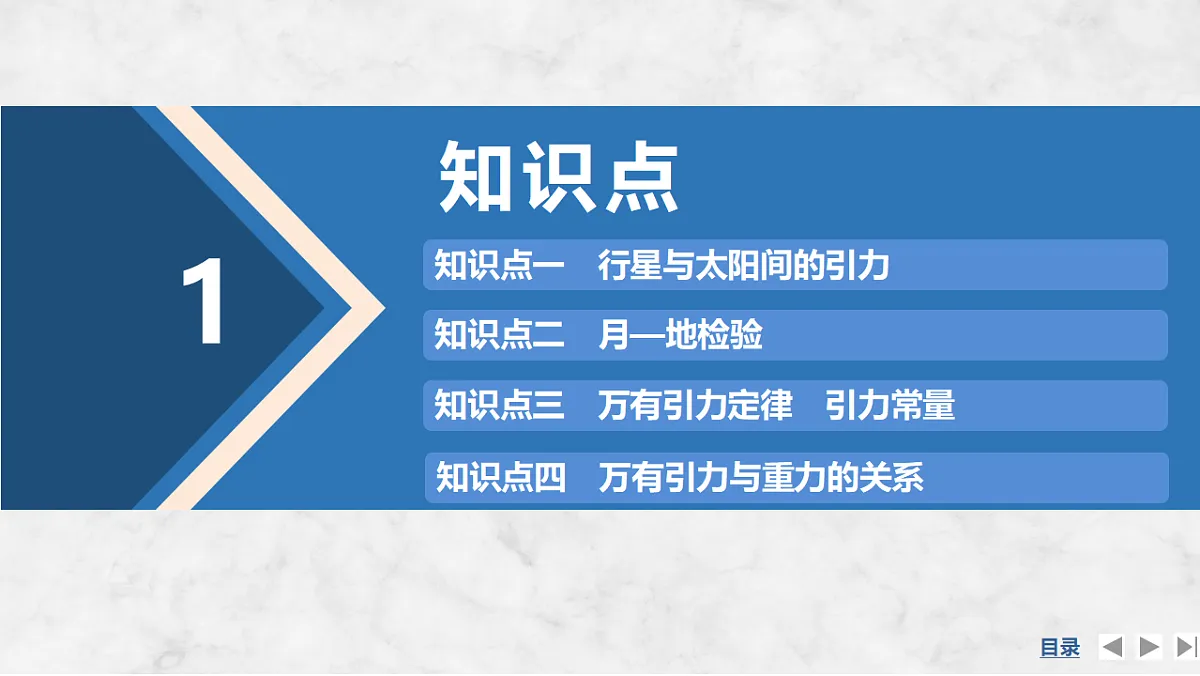 1

知识点

知识点一　行星与太阳间的引力

知识点二　月—地检验

知识点三　万有引力定律　引力常量

知识点四　万有引力与重力的关系

目录